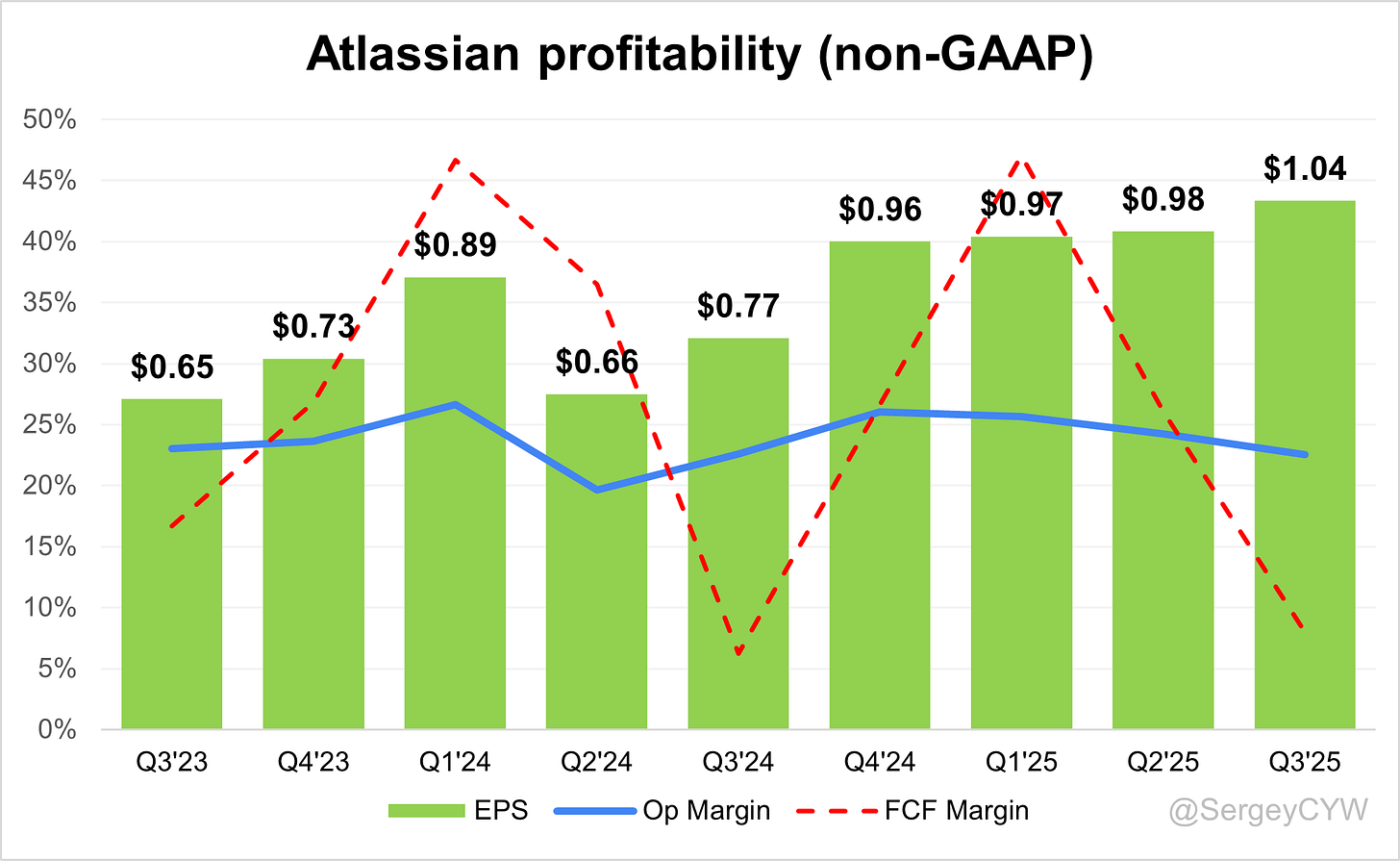 Atlassian profitability (non-GAAP)

50%
45%
40%
35%
30%
25%
20%
15%
10%
5%
0%

$0.65
$0.73
$0.89
$0.66
$0.77
$0.96
$0.97
$0.98
$1.04

Q3'23
Q4'23
Q1'24
Q2'24
Q3'24
Q4'24
Q1'25
Q2'25
Q3'25

EPS
Op Margin
FCF Margin

@SergeyCYW